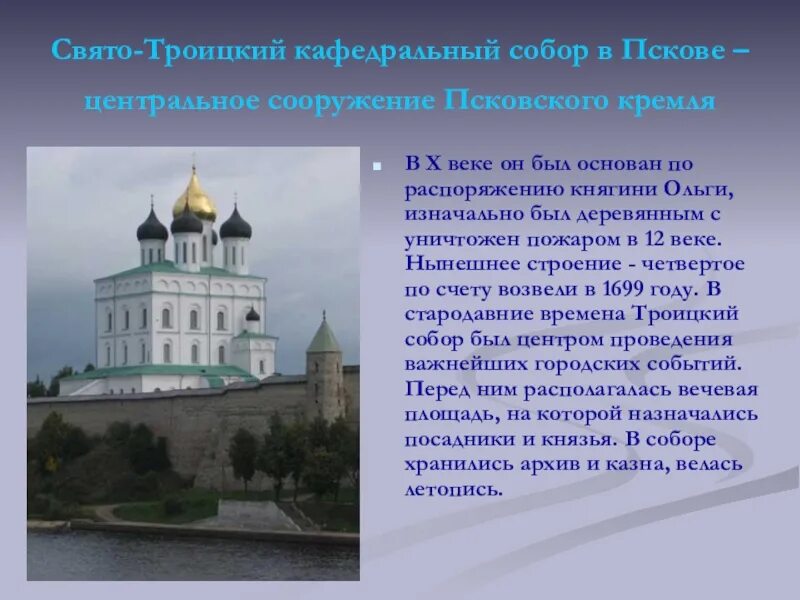 Свято-Троицкий кафедральный собор в Пскове – центральное сооружение Псковского кремля

В X веке он был основан по распоряжению княгини Ольги, изначально был деревянным с уничтожен пожаром в 12 веке. Нынешнее строение - четвертое по счету возвели в 1699 году. В стародавние времена Троицкий собор был центром проведения важнейших городских событий. Перед ним располагалась вечевая площадь, на которой назначались посадники и князья. В соборе хранились архив и казна, велась летопись.